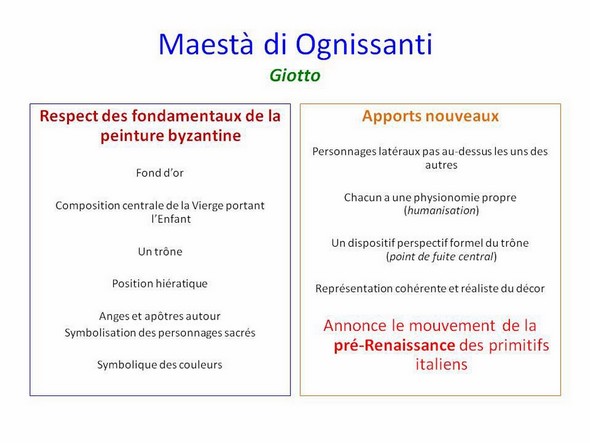 Maestà di Ognissanti

Giotto

Respect des fondamentaux de la peinture byzantine

Fond d'or

Composition centrale de la Vierge portant l'Enfant

Un trône

Position hiératique

Anges et apôtres autour
Symbolisation des personnages sacrés

Symbolique des couleurs

Apports nouveaux

Personnages latéraux pas au-dessus les uns des autres

Chacun a une physionomie propre (humanisation)

Un dispositif perspectif formel du trône (point de fuite central)

Représentation cohérente et réaliste du décor

Annonce le mouvement de la pré-Renaissance des primitifs italiens